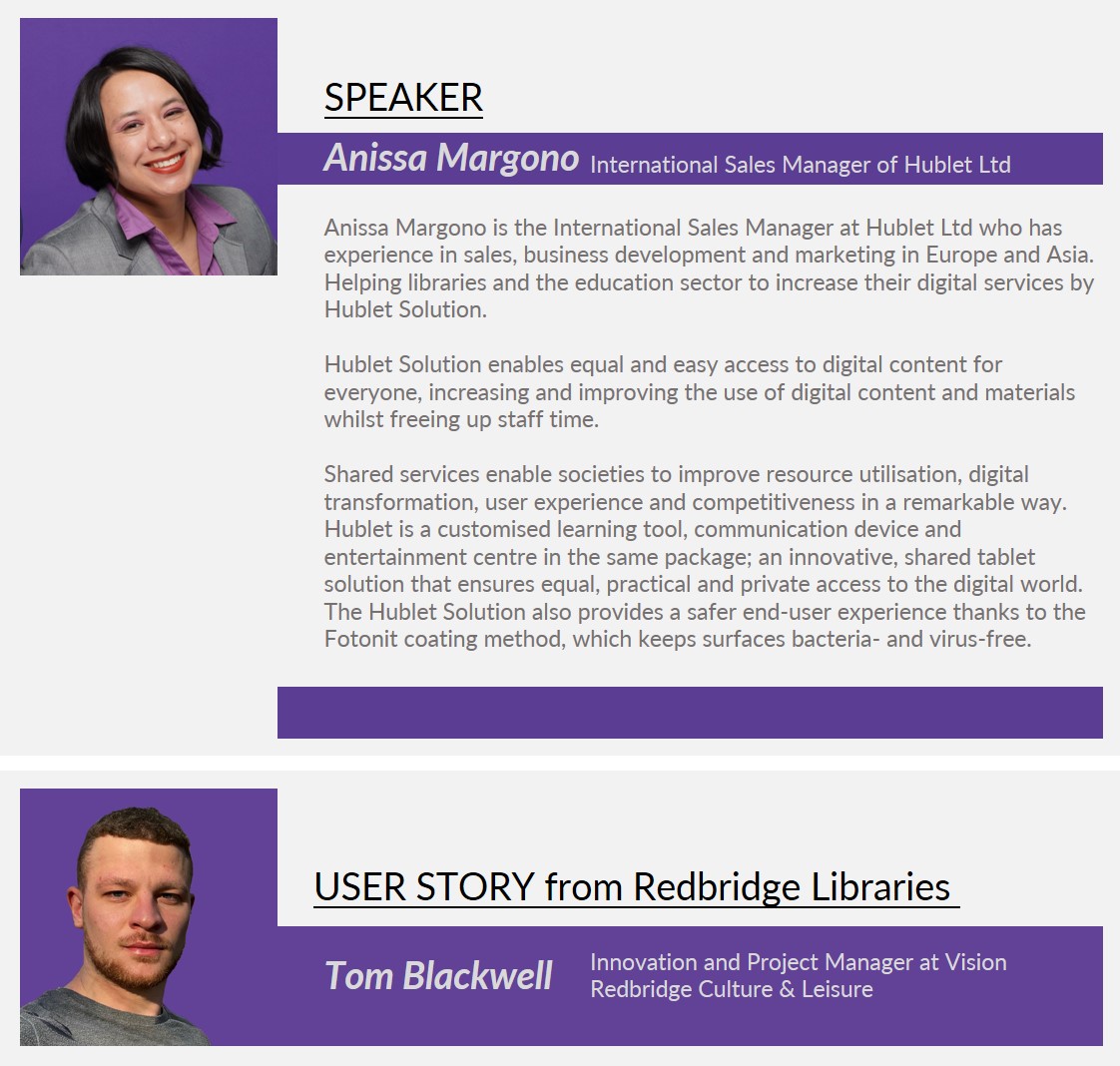 SPEAKER

Anissa Margono International Sales Manager of Hublet Ltd

Anissa Margono is the International Sales Manager at Hublet Ltd who has experience in sales, business development and marketing in Europe and Asia. Helping libraries and the education sector to increase their digital services by Hublet Solution.

Hublet Solution enables equal and easy access to digital content for everyone, increasing and improving the use of digital content and materials whilst freeing up staff time.

Shared services enable societies to improve resource utilisation, digital transformation, user experience and competitiveness in a remarkable way. Hublet is a customised learning tool, communication device and entertainment centre in the same package; an innovative, shared tablet solution that ensures equal, practical and private access to the digital world. The Hublet Solution also provides a safer end-user experience thanks to the Fotonit coating method, which keeps surfaces bacteria- and virus-free.

USER STORY from Redbridge Libraries

Tom Blackwell Innovation and Project Manager at Vision Redbridge Culture & Leisure